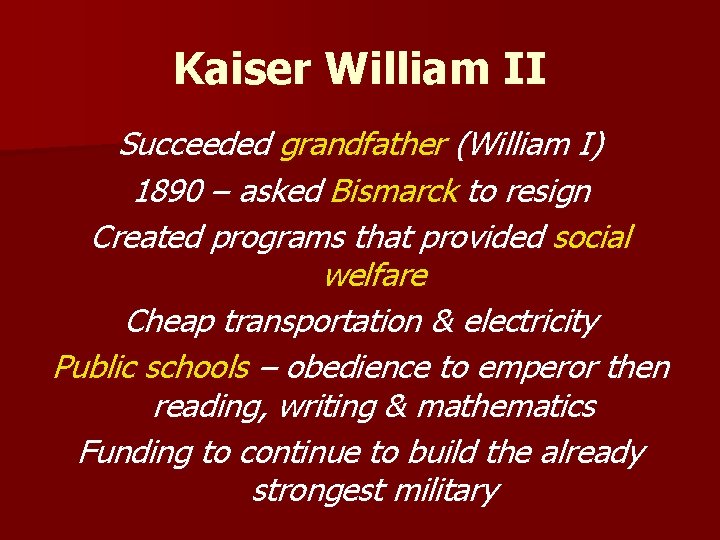 Kaiser William II

Succeeded grandfather (William I)

1890 – asked Bismarck to resign

Created programs that provided social welfare

Cheap transportation & electricity

Public schools – obedience to emperor then reading, writing & mathematics

Funding to continue to build the already strongest military